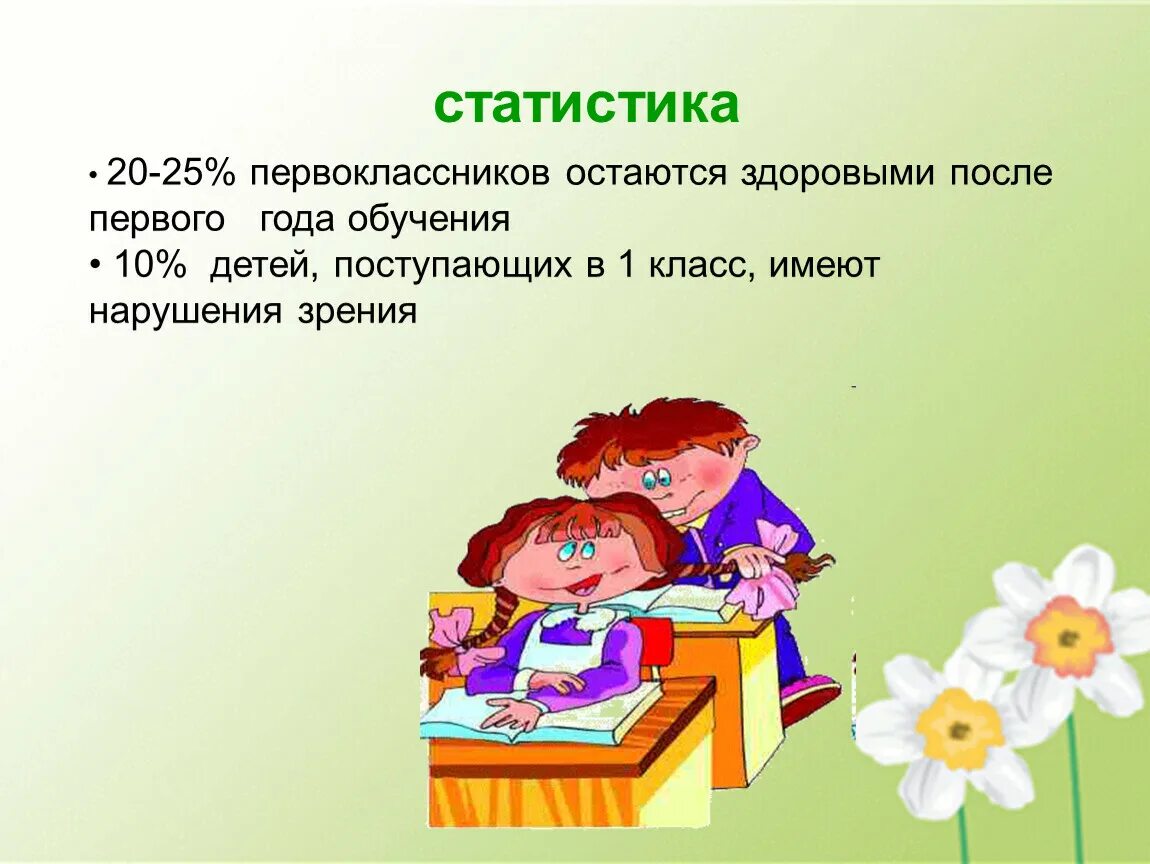 статистика

• 20-25% первоклассников остаются здоровыми после первого года обучения
• 10% детей, поступающих в 1 класс, имеют нарушения зрения